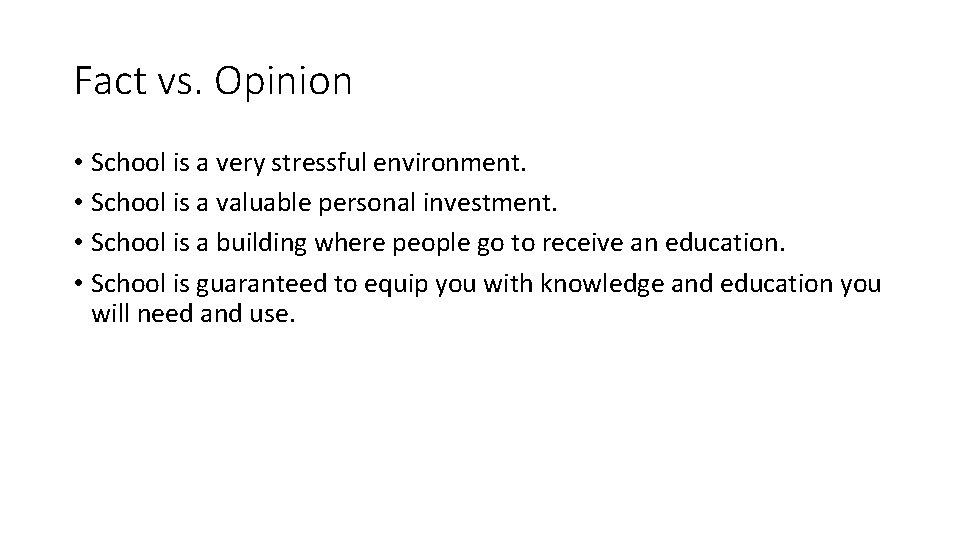 Fact vs. Opinion

• School is a very stressful environment.
• School is a valuable personal investment.
• School is a building where people go to receive an education.
• School is guaranteed to equip you with knowledge and education you will need and use.